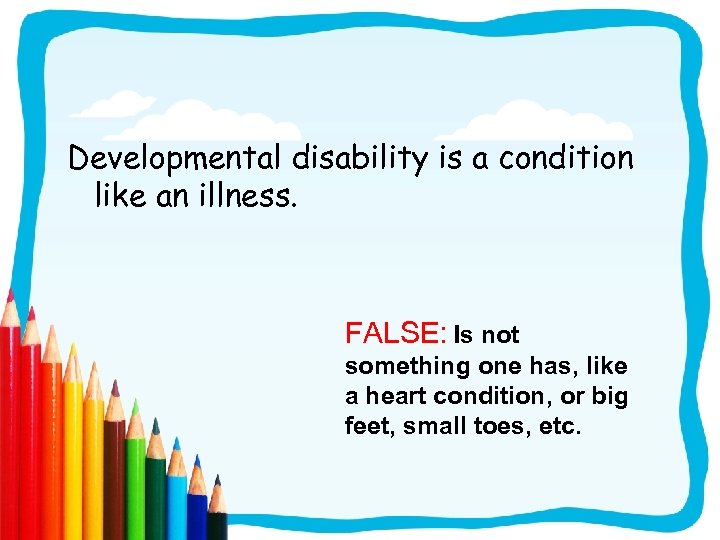 Developmental disability is a condition like an illness.

FALSE: Is not something one has, like a heart condition, or big feet, small toes, etc.